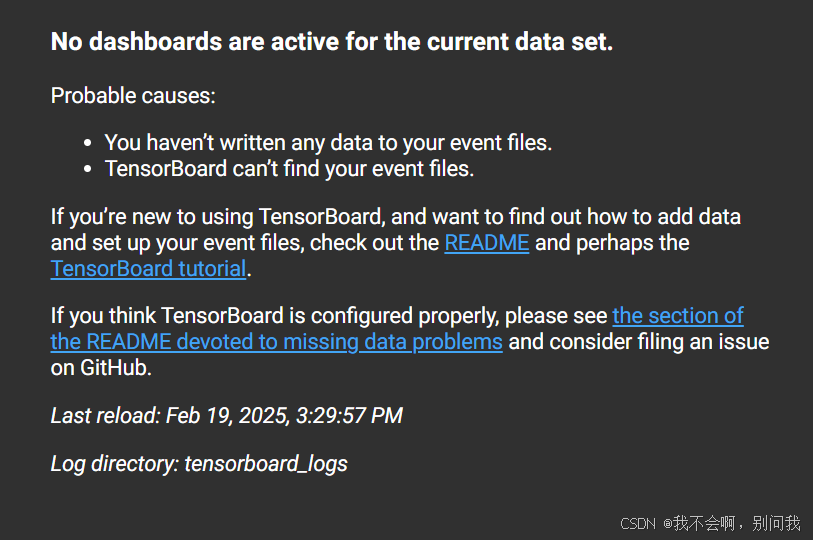 No dashboards are active for the current data set.

Probable causes:

- You haven’t written any data to your event files.
- TensorBoard can’t find your event files.

If you’re new to using TensorBoard, and want to find out how to add data and set up your event files, check out the README and perhaps the TensorBoard tutorial.

If you think TensorBoard is configured properly, please see the section of the README devoted to missing data problems and consider filing an issue on GitHub.

Last reload: Feb 19, 2025, 3:29:57 PM

Log directory: tensorboard_logs

CSDN @我不会啊，别问我